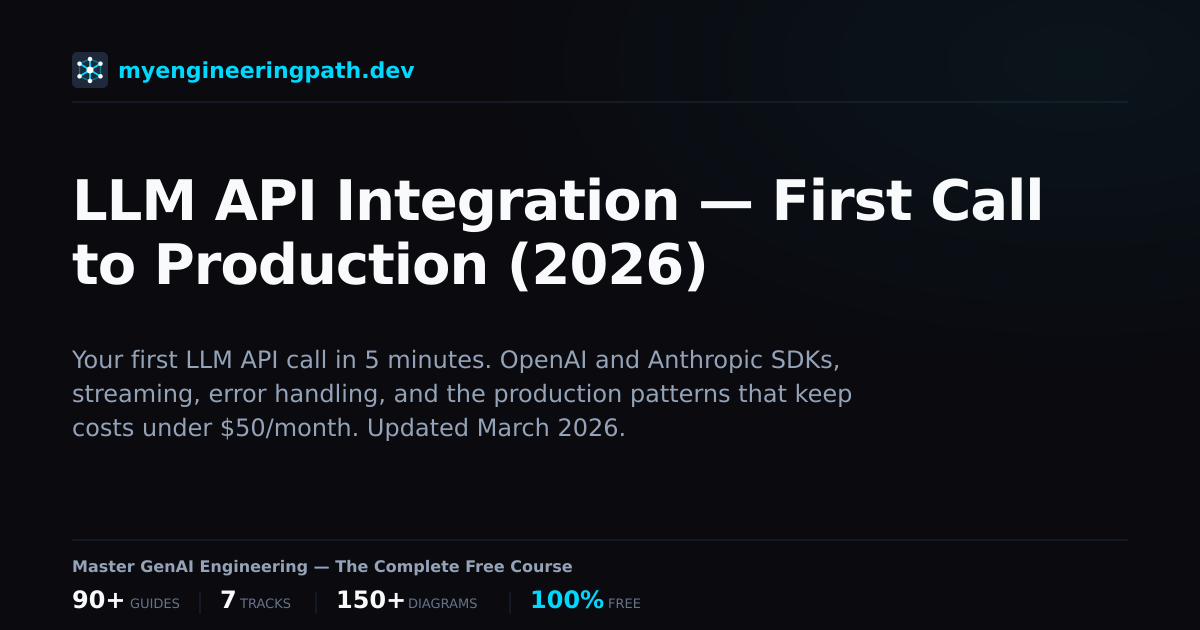 myengineeringpath.dev

LLM API Integration — First Call to Production (2026)

Your first LLM API call in 5 minutes. OpenAI and Anthropic SDKs, streaming, error handling, and the production patterns that keep costs under $50/month. Updated March 2026.

Master GenAI Engineering — The Complete Free Course

90+ GUIDES | 7 TRACKS | 150+ DIAGRAMS | 100% FREE